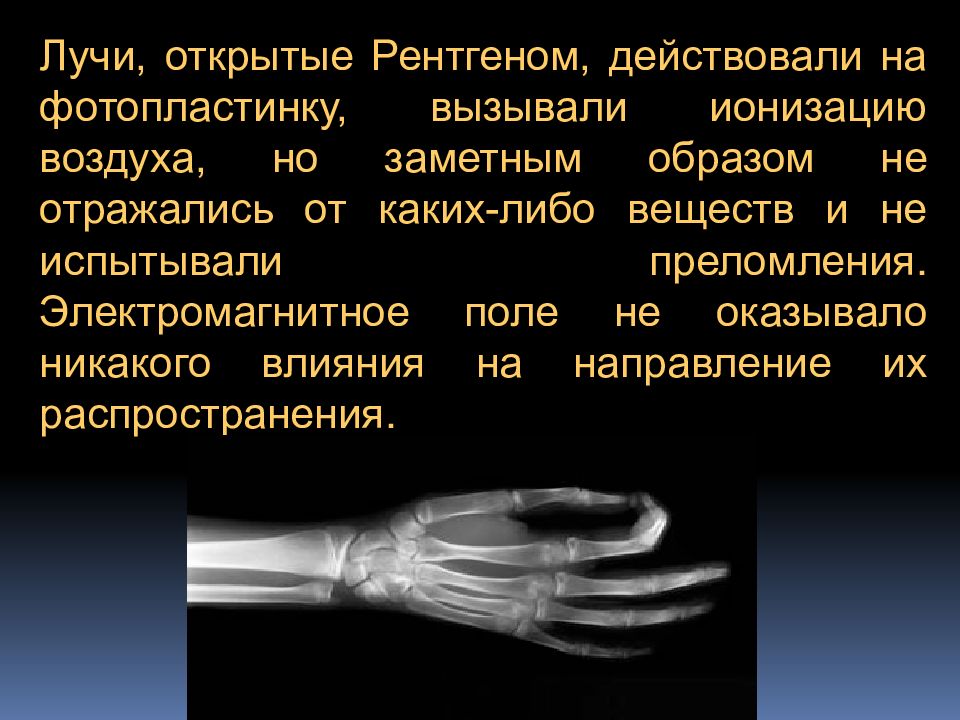 Лучи, открытые Рентгеном, действовали на фотопластинку, вызывали ионизацию воздуха, но заметным образом не отражались от каких-либо веществ и не испытывали преломления. Электромагнитное поле не оказывало никакого влияния на направление их распространения.